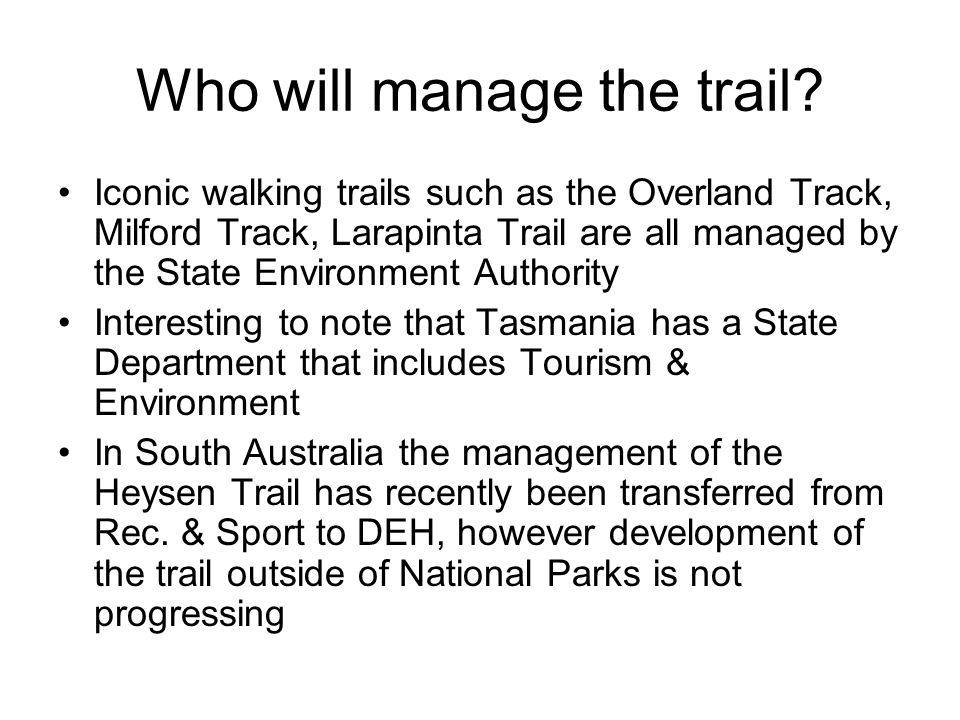 Who will manage the trail?

• Iconic walking trails such as the Overland Track, Milford Track, Larapinta Trail are all managed by the State Environment Authority

• Interesting to note that Tasmania has a State Department that includes Tourism & Environment

• In South Australia the management of the Heysen Trail has recently been transferred from Rec. & Sport to DEH, however development of the trail outside of National Parks is not progressing